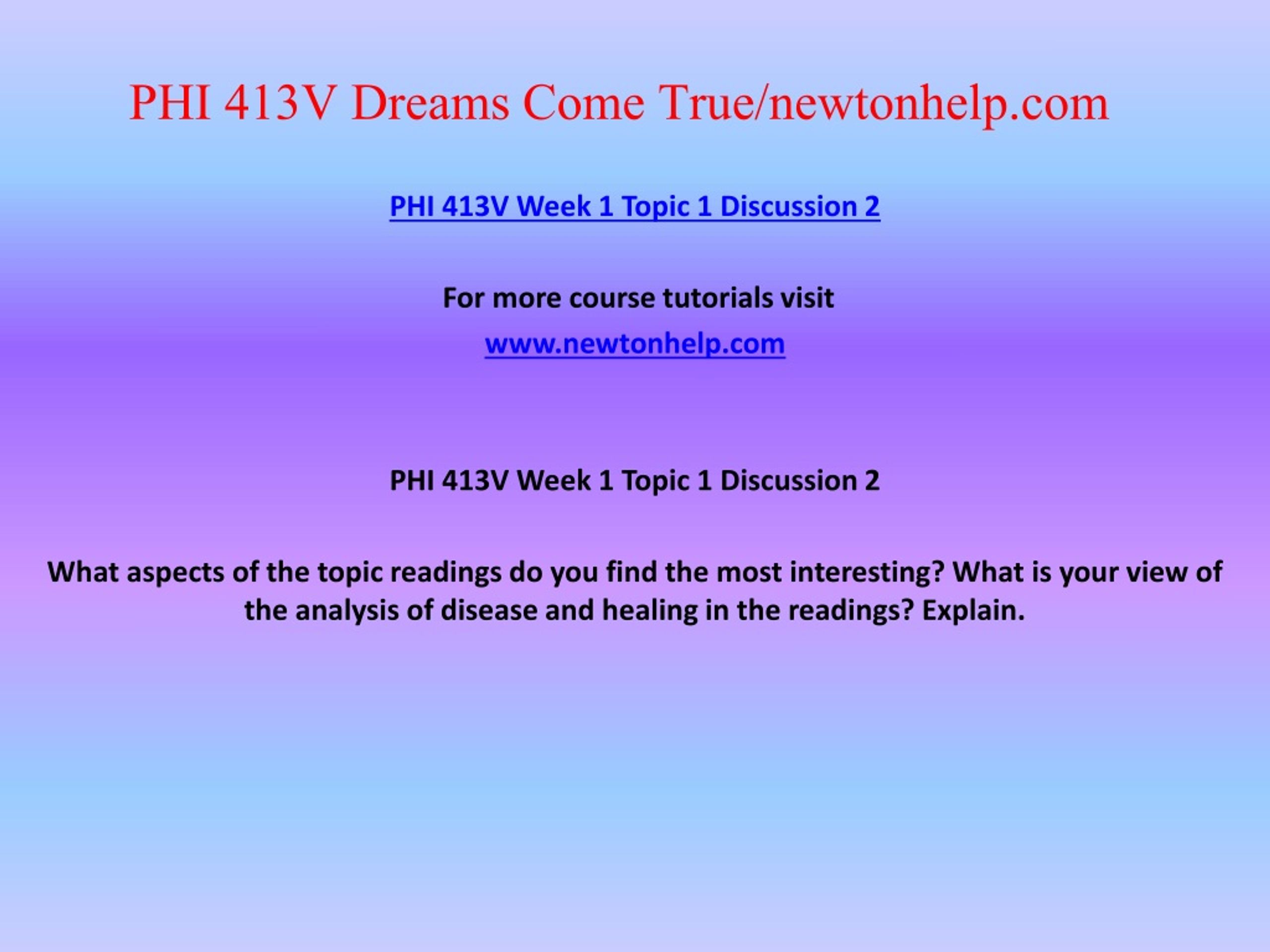 PHI 413V Dreams Come True/newtonhelp.com

PHI 413V Week 1 Topic 1 Discussion 2

For more course tutorials visit
www.newtonhelp.com

PHI 413V Week 1 Topic 1 Discussion 2

What aspects of the topic readings do you find the most interesting? What is your view of the analysis of disease and healing in the readings? Explain.